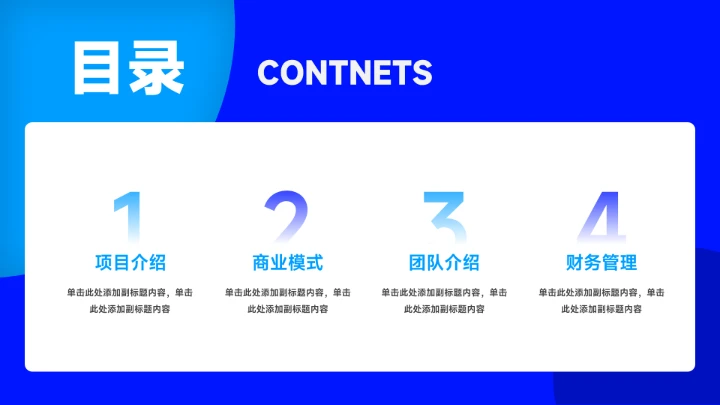 目录

CONTNETS

1
项目介绍
单击此处添加副标题内容，单击此处添加副标题内容

2
商业模式
单击此处添加副标题内容，单击此处添加副标题内容

3
团队介绍
单击此处添加副标题内容，单击此处添加副标题内容

4
财务管理
单击此处添加副标题内容，单击此处添加副标题内容